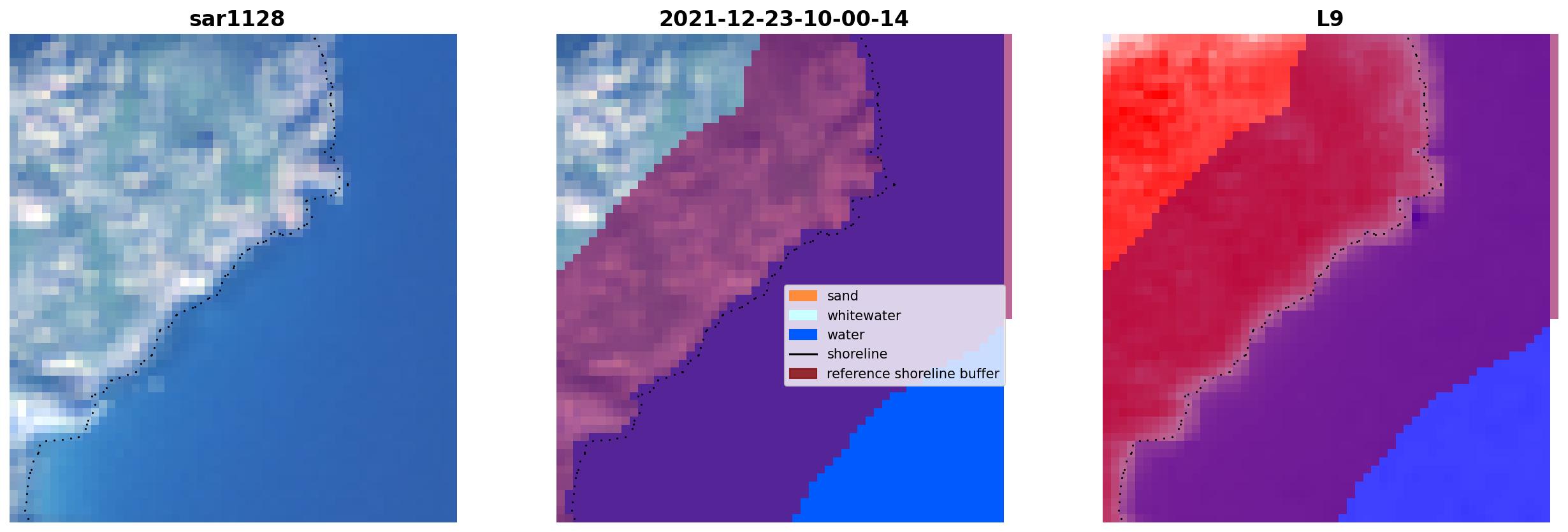 sar1128

2021-12-23-10-00-14

sand
whitewater
water
shoreline
reference shoreline buffer

L9